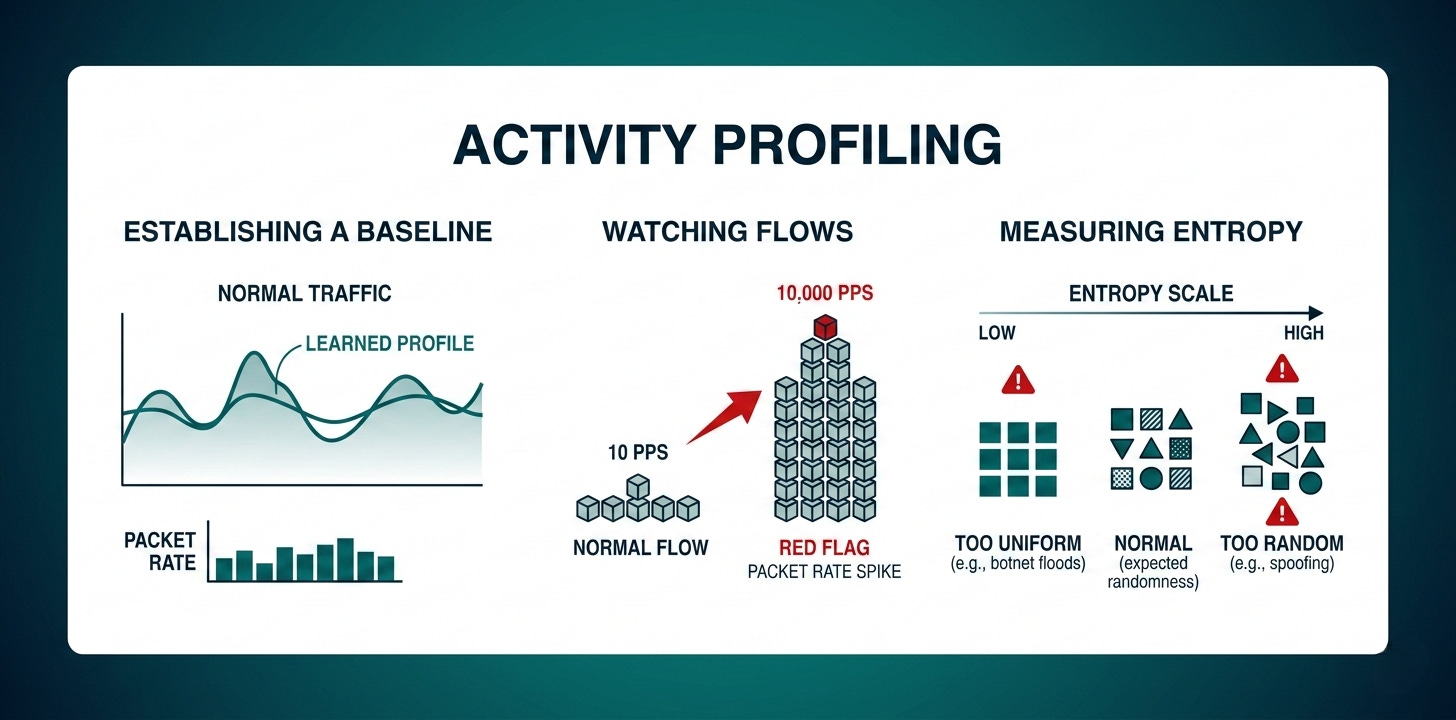 ACTIVITY PROFILING

ESTABLISHING A BASELINE

NORMAL TRAFFIC

LEARNED PROFILE

PACKET RATE

WATCHING FLOWS

10,000 PPS

10 PPS

NORMAL FLOW

RED FLAG
PACKET RATE SPIKE

MEASURING ENTROPY

ENTROPY SCALE

LOW

HIGH

TOO UNIFORM
(e.g., botnet floods)

NORMAL
(expected randomness)

TOO RANDOM
(e.g., spoofing)